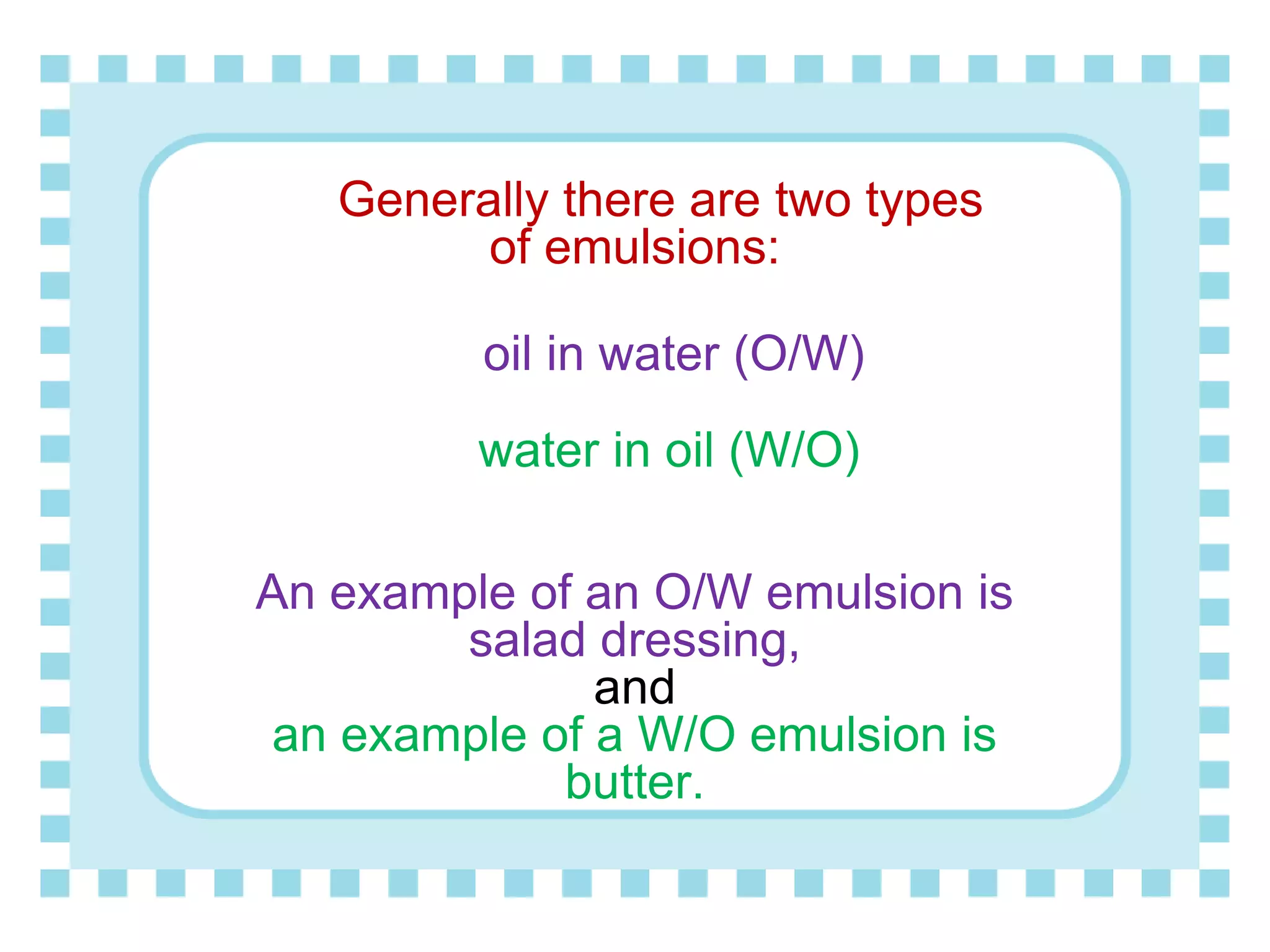 Generally there are two types of emulsions:

oil in water (O/W)

water in oil (W/O)

An example of an O/W emulsion is salad dressing,
and
an example of a W/O emulsion is butter.